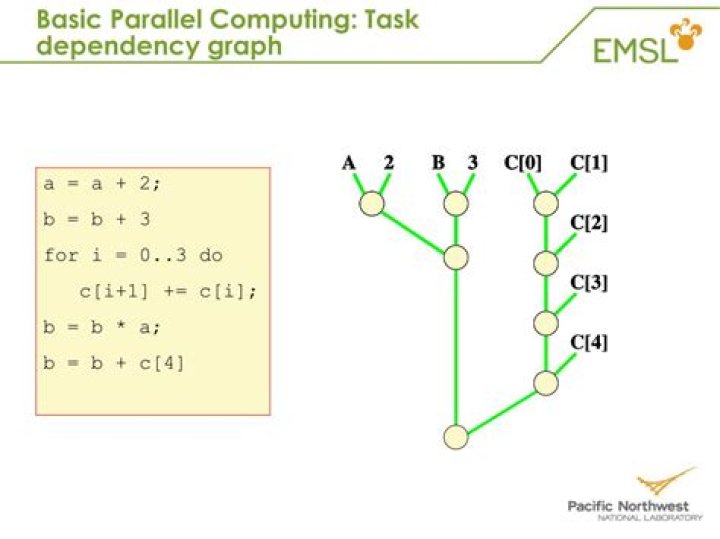 Basic Parallel Computing: Task dependency graph

EMSL

a = a + 2;

b = b + 3

for i = 0..3 do

c[i+1] += c[i];

b = b * a;

b = b + c[4]

A 2 B 3 C[0] C[1]

C[2]

C[3]

C[4]

Pacific Northwest
NATIONAL LABORATORY